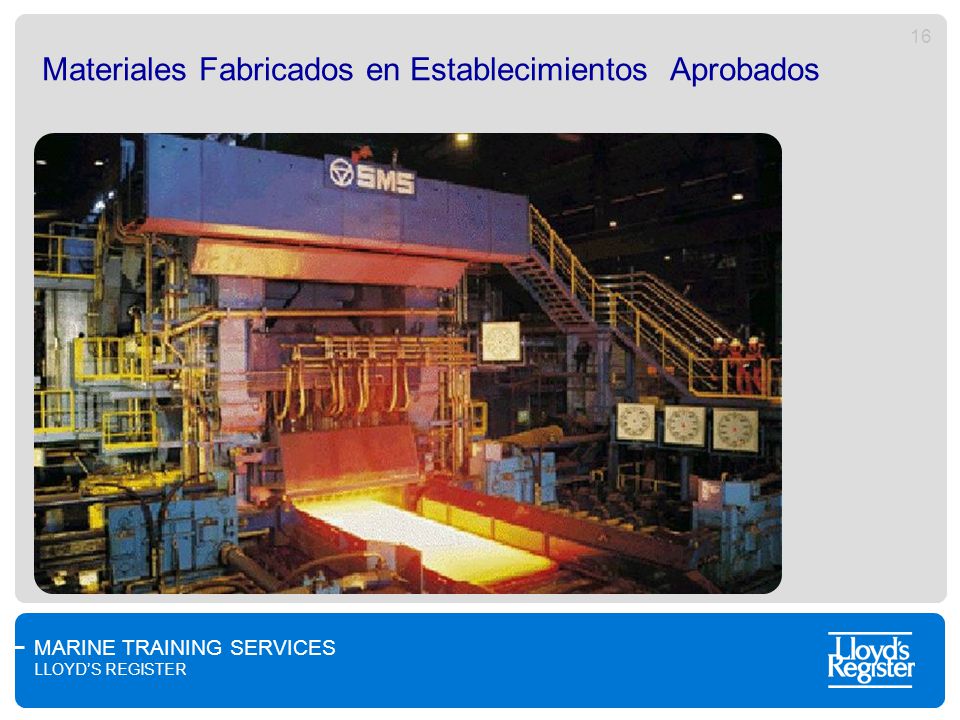 16

Materiales Fabricados en Establecimientos Aprobados

SMS

MARINE TRAINING SERVICES
LLOYD'S REGISTER

Lloyd's Register